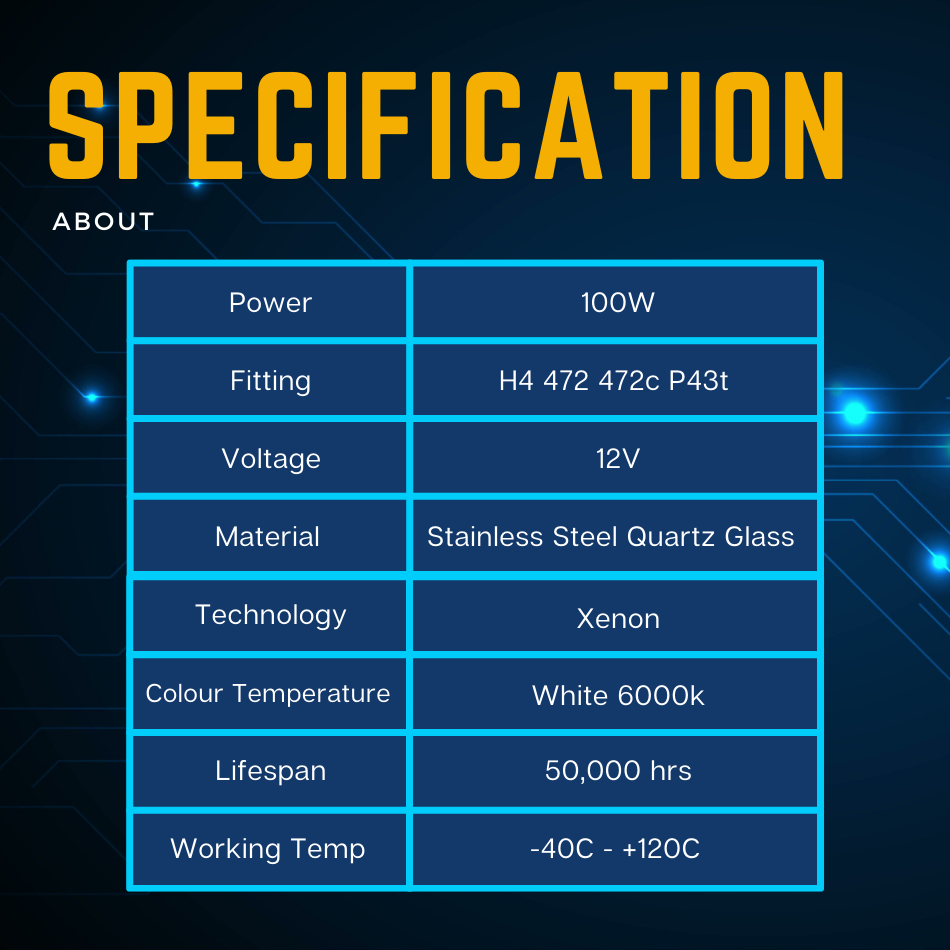 SPECIFICATION

ABOUT

| Power | 100W |
|---|---|
| Fitting | H4 472 472c P43t |
| Voltage | 12V |
| Material | Stainless Steel Quartz Glass |
| Technology | Xenon |
| Colour Temperature | White 6000k |
| Lifespan | 50,000 hrs |
| Working Temp | -40C - +120C |